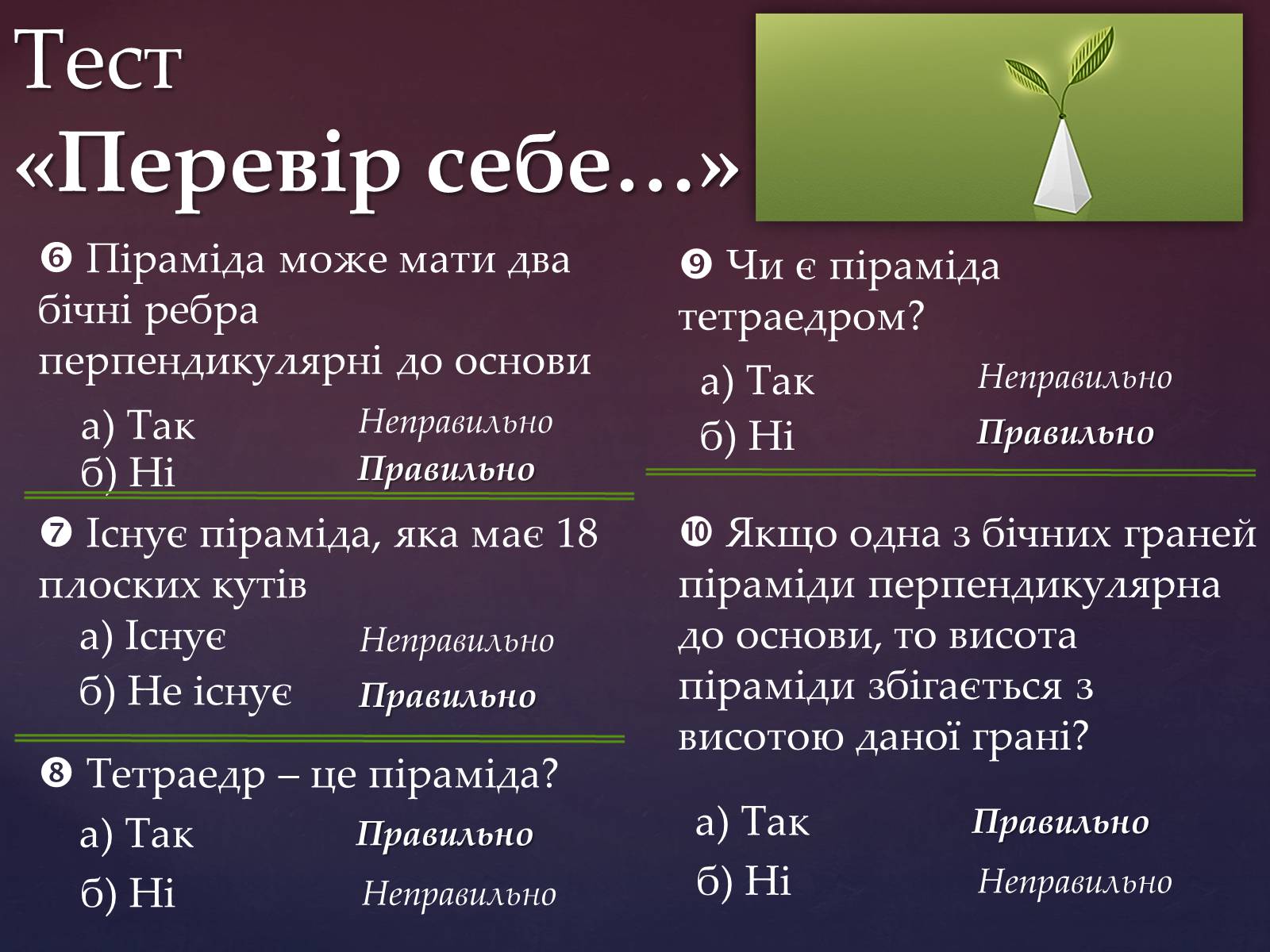 Тест «Перевір себе…»

❻ Піраміда може мати два бічні ребра перпендикулярні до основи

а) Так Неправильно
б) Ні Правильно

❼ Існує піраміда, яка має 18 плоских кутів

а) Існує Неправильно
б) Не існує Правильно

❽ Тетраедр – це піраміда?

а) Так Правильно
б) Ні Неправильно

❾ Чи є піраміда тетраедром?

а) Так Неправильно
б) Ні Правильно

❿ Якщо одна з бічних граней піраміди перпендикулярна до основи, то висота піраміди збігається з висотою даної грані?

а) Так Правильно
б) Ні Неправильно